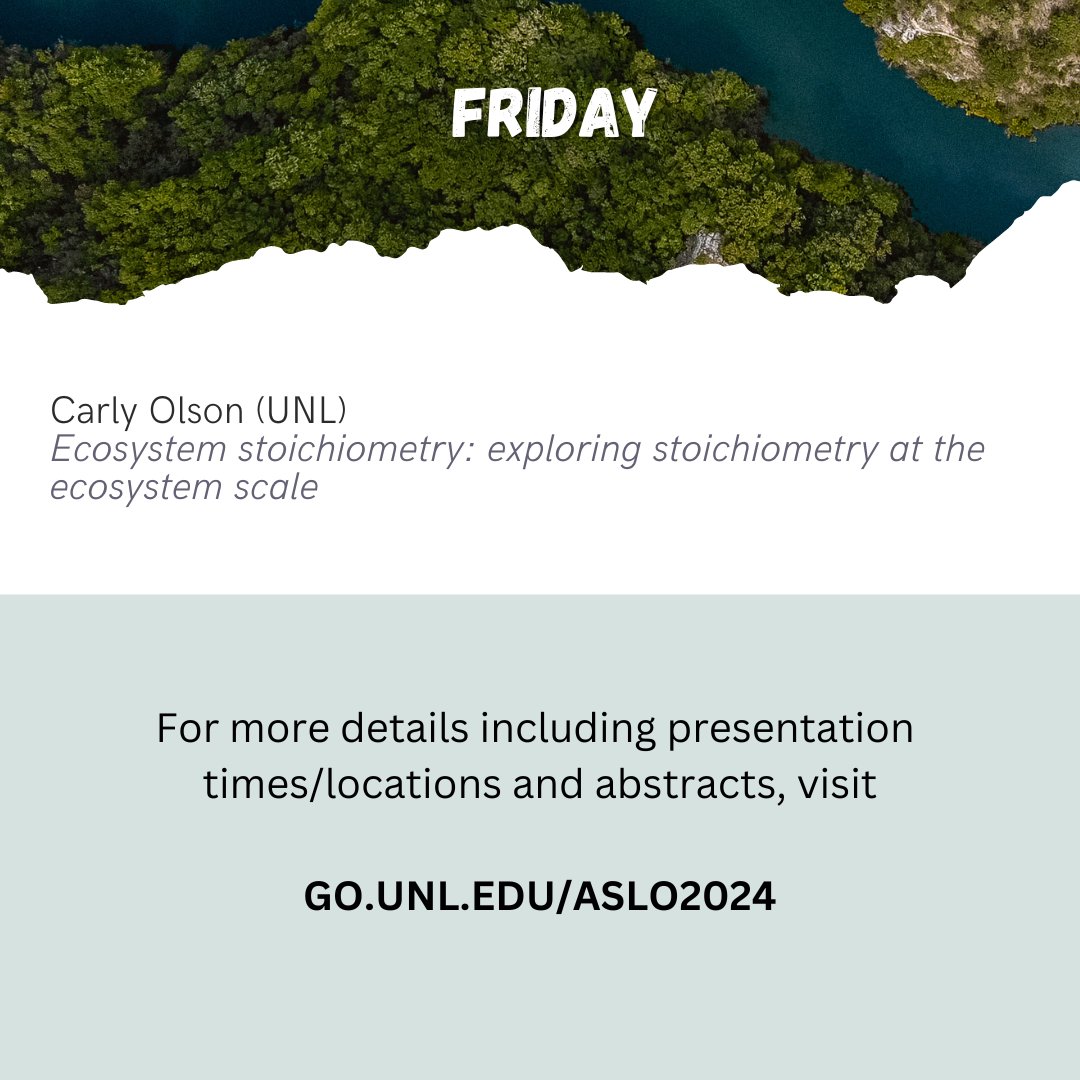 FRIDAY

Carly Olson (UNL)
Ecosystem stoichiometry: exploring stoichiometry at the ecosystem scale

For more details including presentation times/locations and abstracts, visit

GO.UNL.EDU/ASLO2024